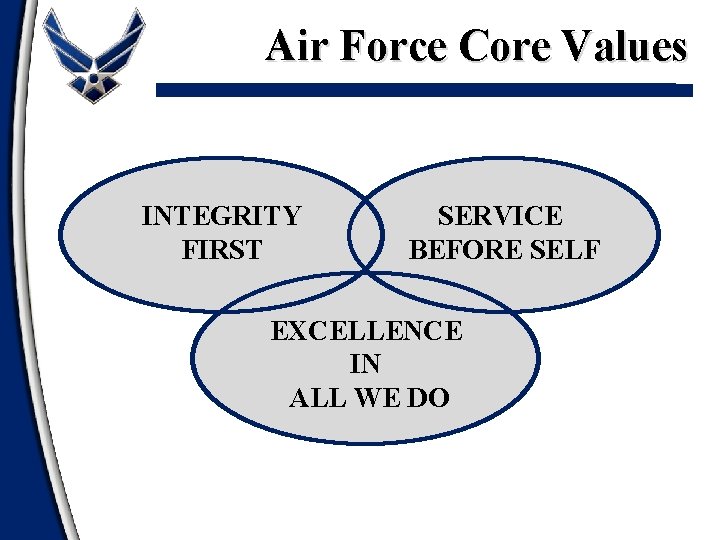 Air Force Core Values

INTEGRITY FIRST

SERVICE BEFORE SELF

EXCELLENCE IN ALL WE DO